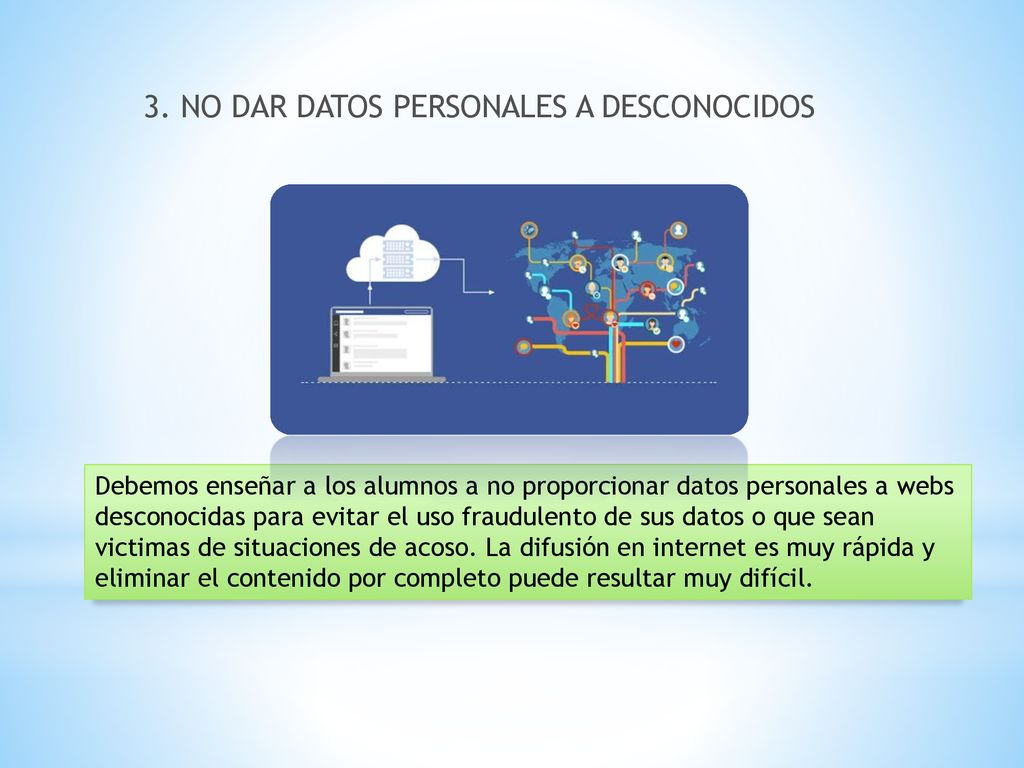 3. NO DAR DATOS PERSONALES A DESCONOCIDOS

Debemos enseñar a los alumnos a no proporcionar datos personales a webs desconocidas para evitar el uso fraudulento de sus datos o que sean victimas de situaciones de acoso. La difusión en internet es muy rápida y eliminar el contenido por completo puede resultar muy difícil.